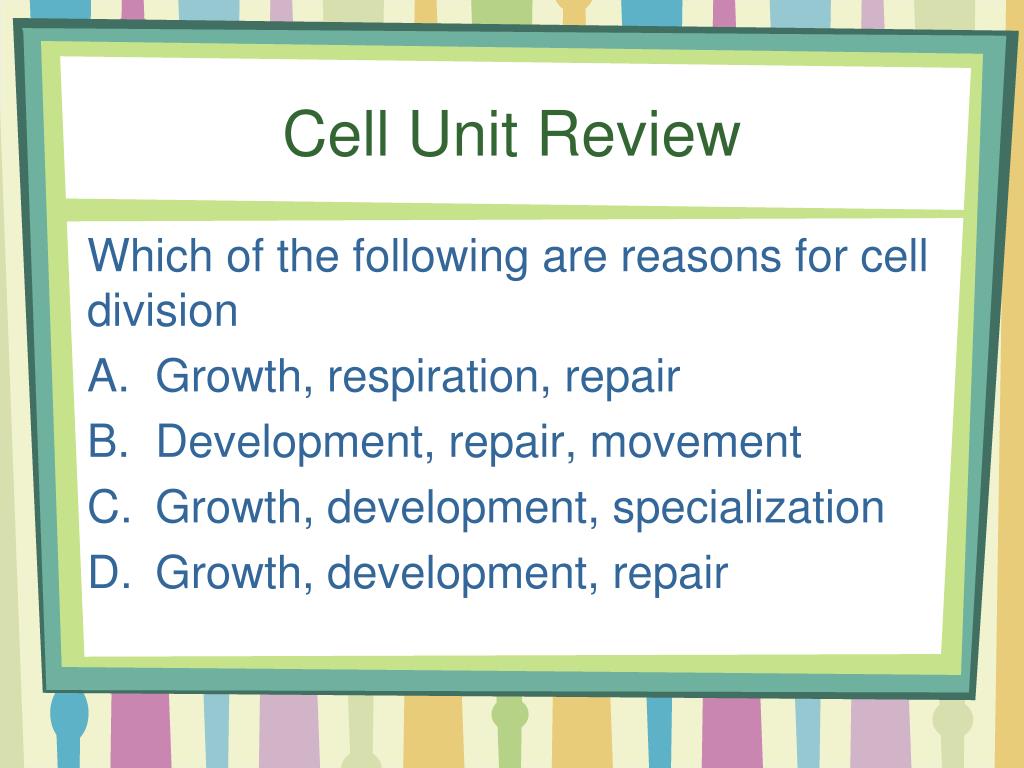 Cell Unit Review

Which of the following are reasons for cell division

A. Growth, respiration, repair
B. Development, repair, movement
C. Growth, development, specialization
D. Growth, development, repair